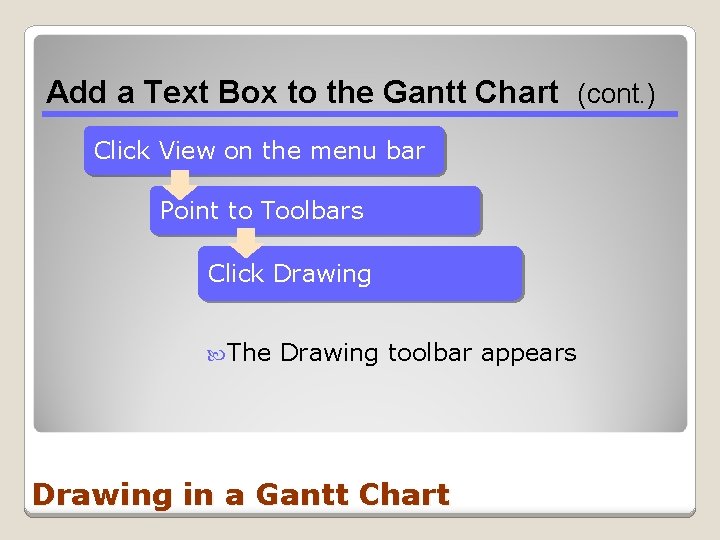 Add a Text Box to the Gantt Chart (cont.)

Click View on the menu bar

Point to Toolbars

Click Drawing

The Drawing toolbar appears

Drawing in a Gantt Chart